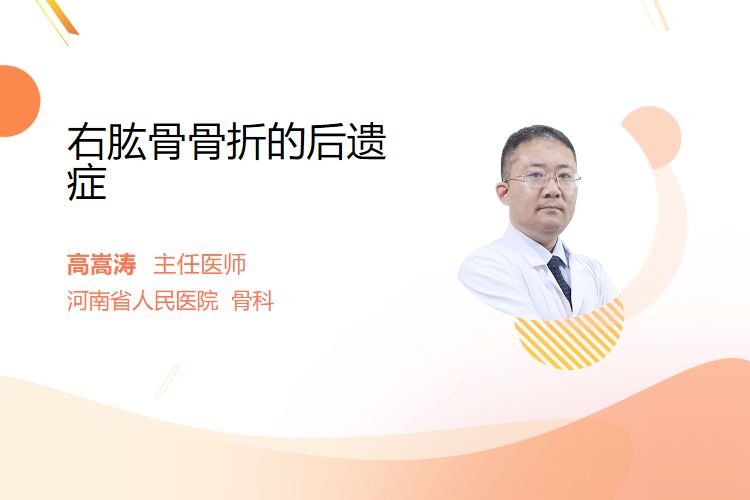 右肱骨骨折的后遗症

高嵩涛 主任医师
河南省人民医院 骨科